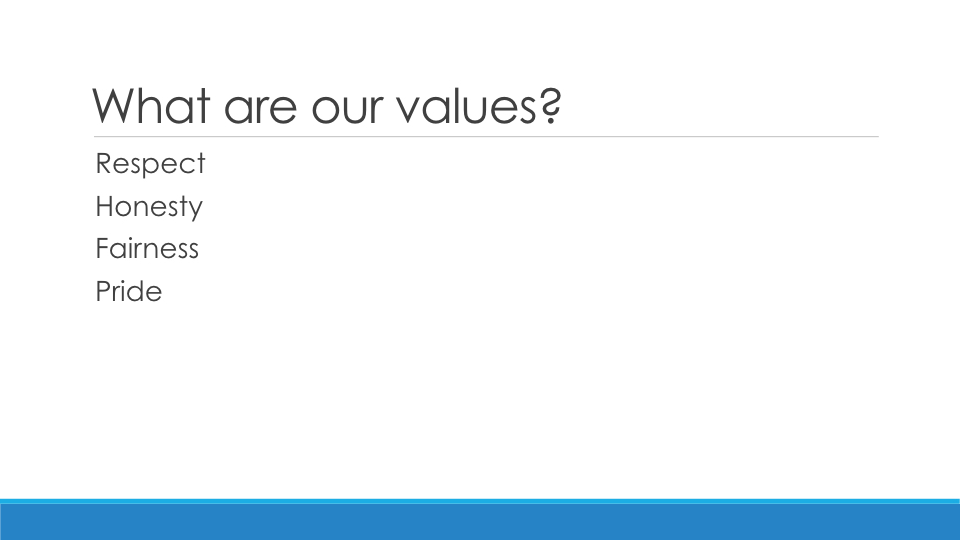 What are our values?

Respect
Honesty
Fairness
Pride